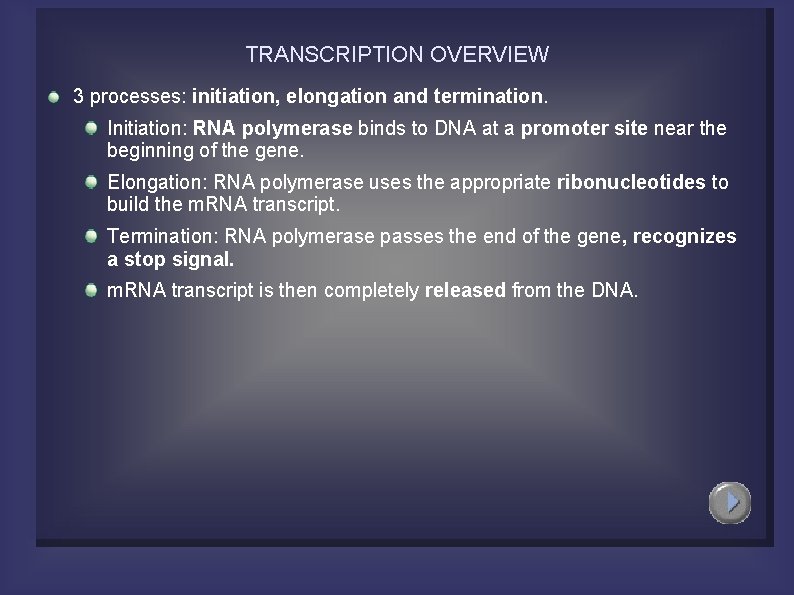 TRANSCRIPTION OVERVIEW

3 processes: initiation, elongation and termination.

Initiation: RNA polymerase binds to DNA at a promoter site near the beginning of the gene.

Elongation: RNA polymerase uses the appropriate ribonucleotides to build the mRNA transcript.

Termination: RNA polymerase passes the end of the gene, recognizes a stop signal.

mRNA transcript is then completely released from the DNA.